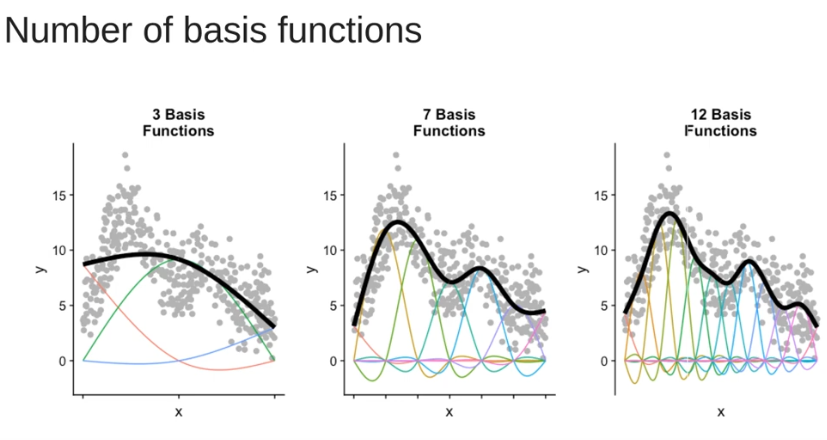 Number of basis functions

3 Basis Functions

15
10
5
0
y
x

7 Basis Functions

15
10
5
0
y
x

12 Basis Functions

15
10
5
0
y
x